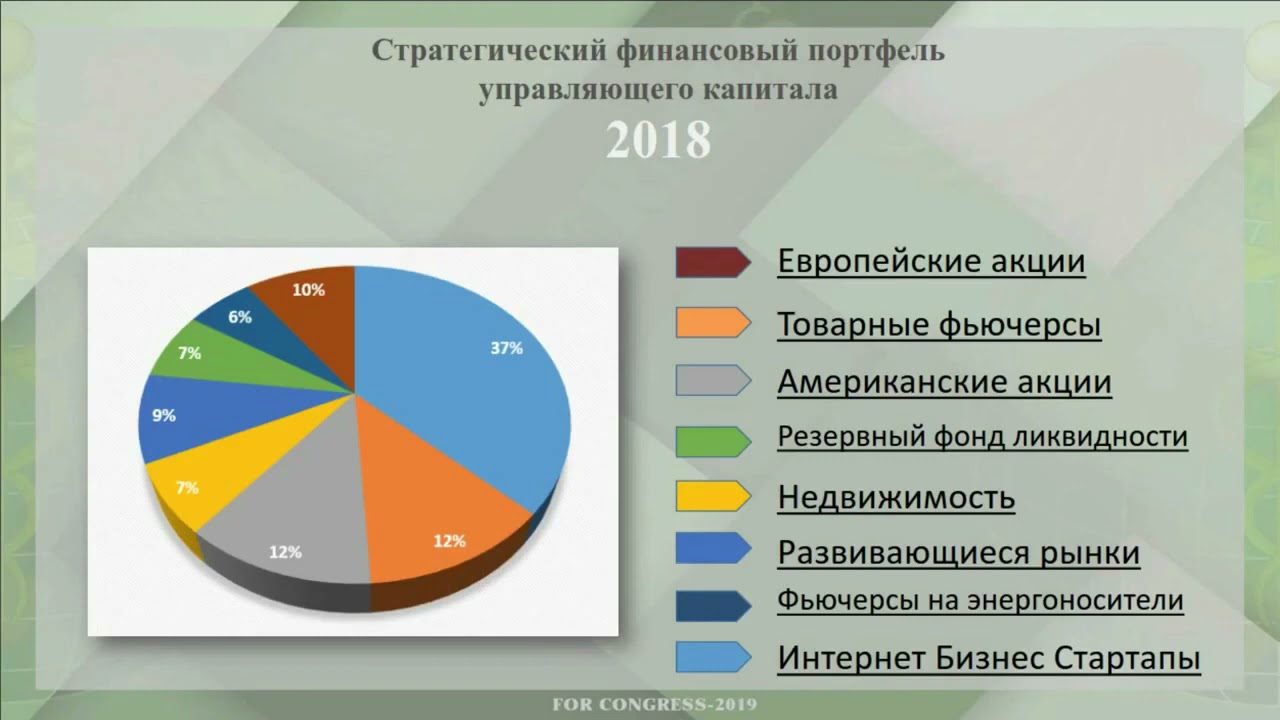 Стратегический финансовый портфель управляющего капитала

2018

10%

6%

7%

9%

7%

12%

12%

37%

Европейские акции

Товарные фьючерсы

Американские акции

Резервный фонд ликвидности

Недвижимость

Развивающиеся рынки

Фьючерсы на энергоносители

Интернет Бизнес Стартапы

FOR CONGRESS-2019